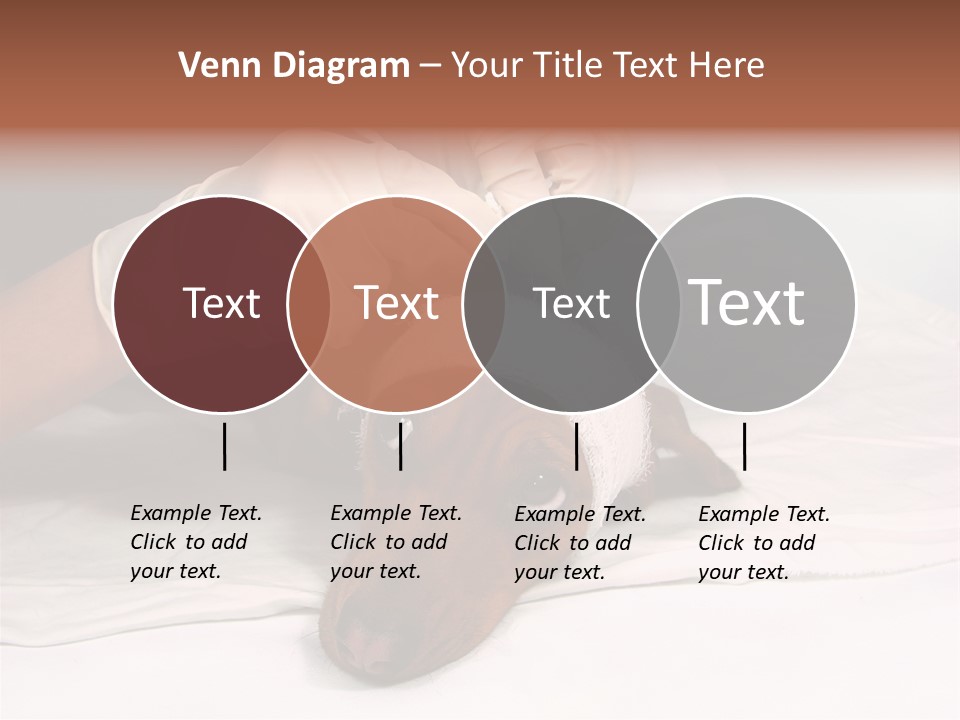 Venn Diagram – Your Title Text Here

Text

Text

Text

Text

Example Text. Click to add your text.

Example Text. Click to add your text.

Example Text. Click to add your text.

Example Text. Click to add your text.